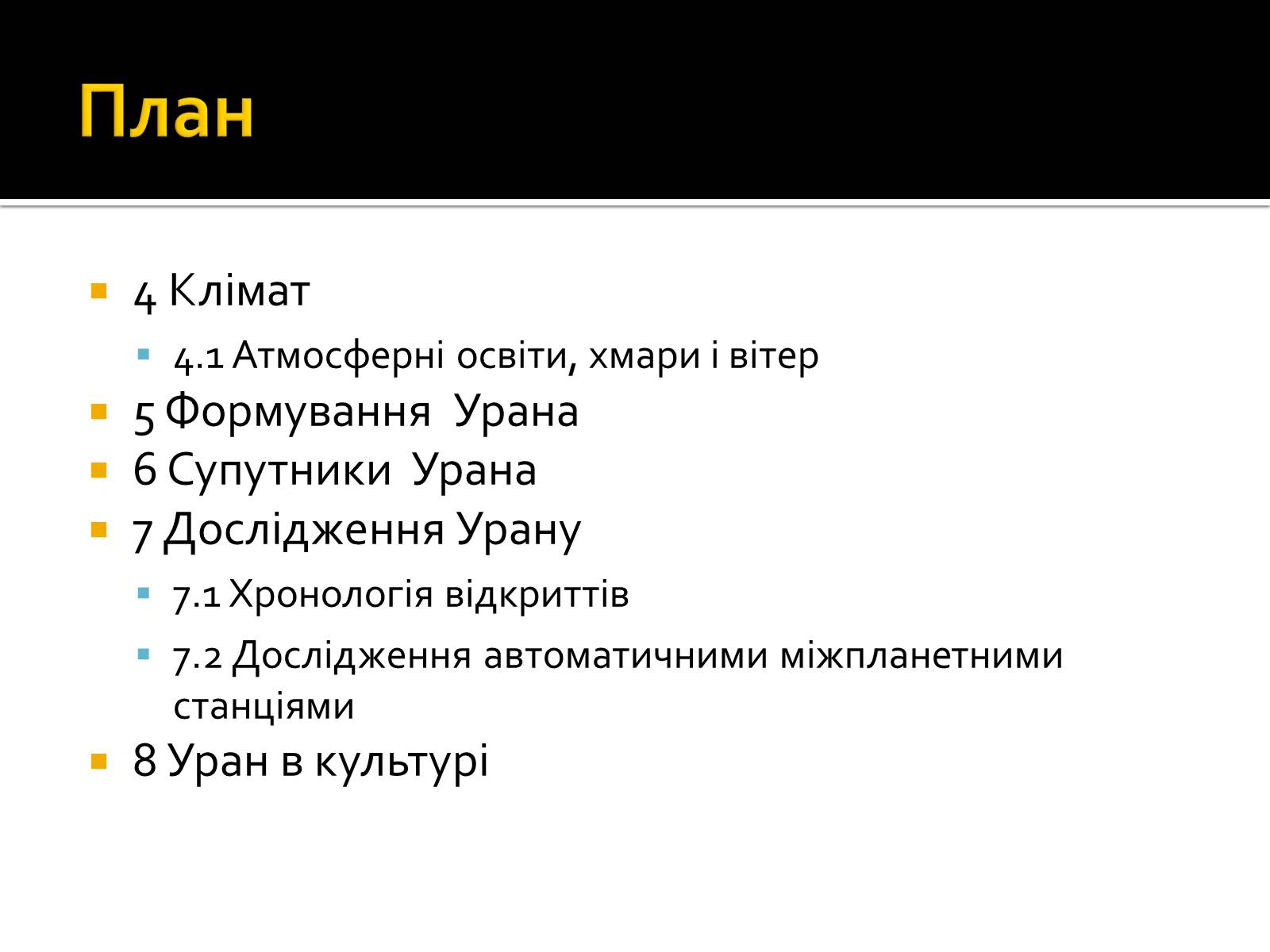 План

4 Клімат

4.1 Атмосферні освіти, хмари і вітер

5 Формування Урана

6 Супутники Урана

7 Дослідження Урану

7.1 Хронологія відкриттів

7.2 Дослідження автоматичними міжпланетними станціями

8 Уран в культурі